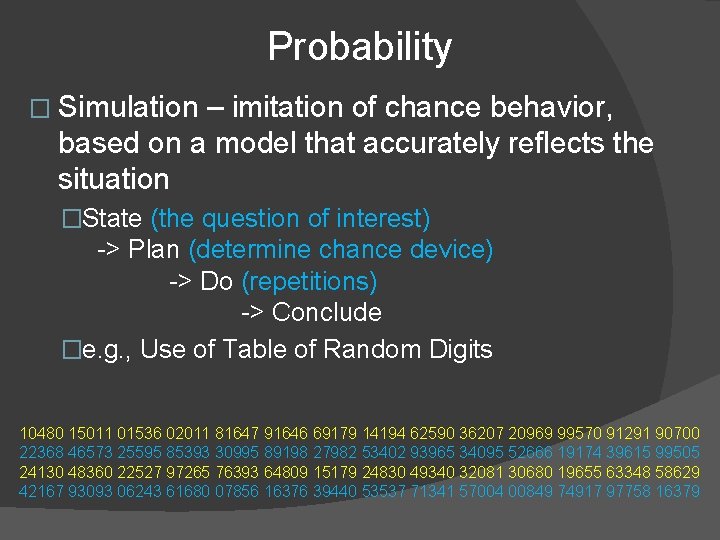 Probability

□ Simulation – imitation of chance behavior, based on a model that accurately reflects the situation

□State (the question of interest)
-> Plan (determine chance device)
-> Do (repetitions)
-> Conclude

□e.g., Use of Table of Random Digits

10480 15011 01536 02011 81647 91646 69179 14194 62590 36207 20969 99570 91291 90700
22368 46573 25595 85393 30995 89198 27982 53402 93965 34095 52666 19174 39615 99505
24130 48360 22527 97265 76393 64809 15179 24830 49340 32081 30680 19655 63348 58629
42167 93093 06243 61680 07856 16376 39440 53537 71341 57004 00849 74917 97758 16379